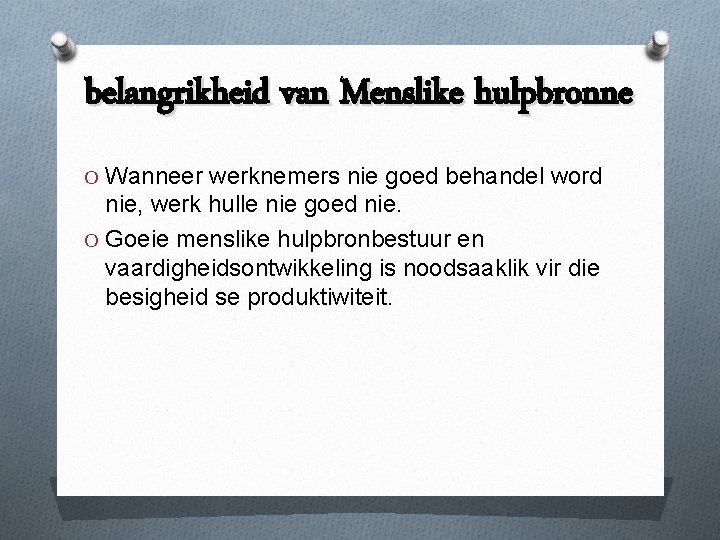 belangrikheid van Menslike hulpbronne

O Wanneer werknemers nie goed behandel word nie, werk hulle nie goed nie.

O Goeie menslike hulpbronbestuur en vaardigheidsontwikkeling is noodsaaklik vir die besigheid se produktiwiteit.